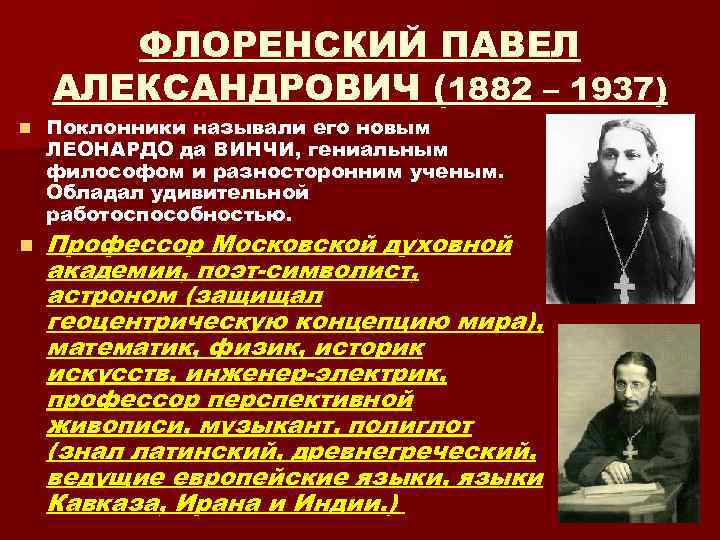 ФЛОРЕНСКИЙ ПАВЕЛ АЛЕКСАНДРОВИЧ (1882 – 1937)

Поклонники называли его новым ЛЕОНАРДО да ВИНЧИ, гениальным философом и разносторонним ученым. Обладал удивительной работоспособностью.

Профессор Московской духовной академии, поэт-символист, астроном (защищал геоцентрическую концепцию мира), математик, физик, историк искусств, инженер-электрик, профессор перспективной живописи, музыкант, полиглот (знал латинский, древнегреческий, ведущие европейские языки, языки Кавказа, Ирана и Индии.)